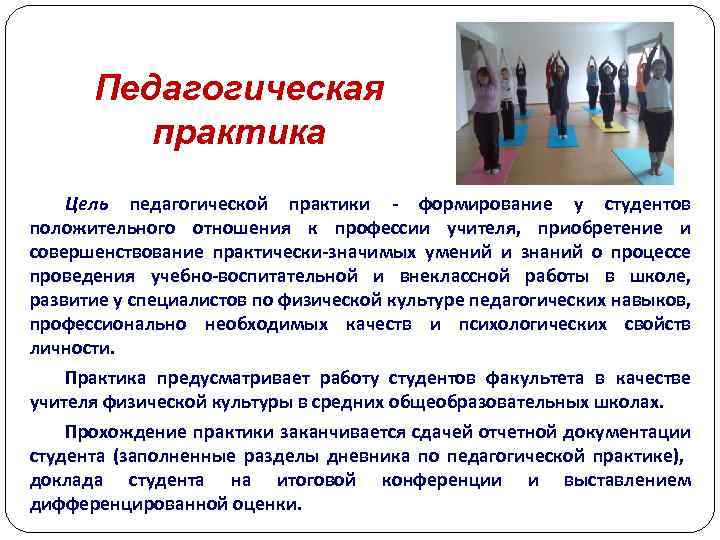 Педагогическая практика

Цель педагогической практики - формирование у студентов положительного отношения к профессии учителя, приобретение и совершенствование практически-значимых умений и знаний о процессе проведения учебно-воспитательной и внеклассной работы в школе, развитие у специалистов по физической культуре педагогических навыков, профессионально необходимых качеств и психологических свойств личности.

Практика предусматривает работу студентов факультета в качестве учителя физической культуры в средних общеобразовательных школах.

Прохождение практики заканчивается сдачей отчетной документации студента (заполненные разделы дневника по педагогической практике), доклада студента на итоговой конференции и выставлением дифференцированной оценки.